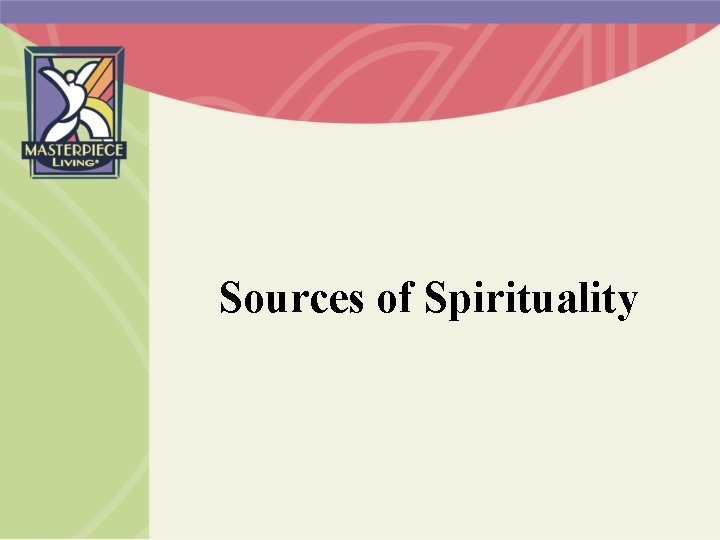 MASTERPIECE LIVING®

Sources of Spirituality